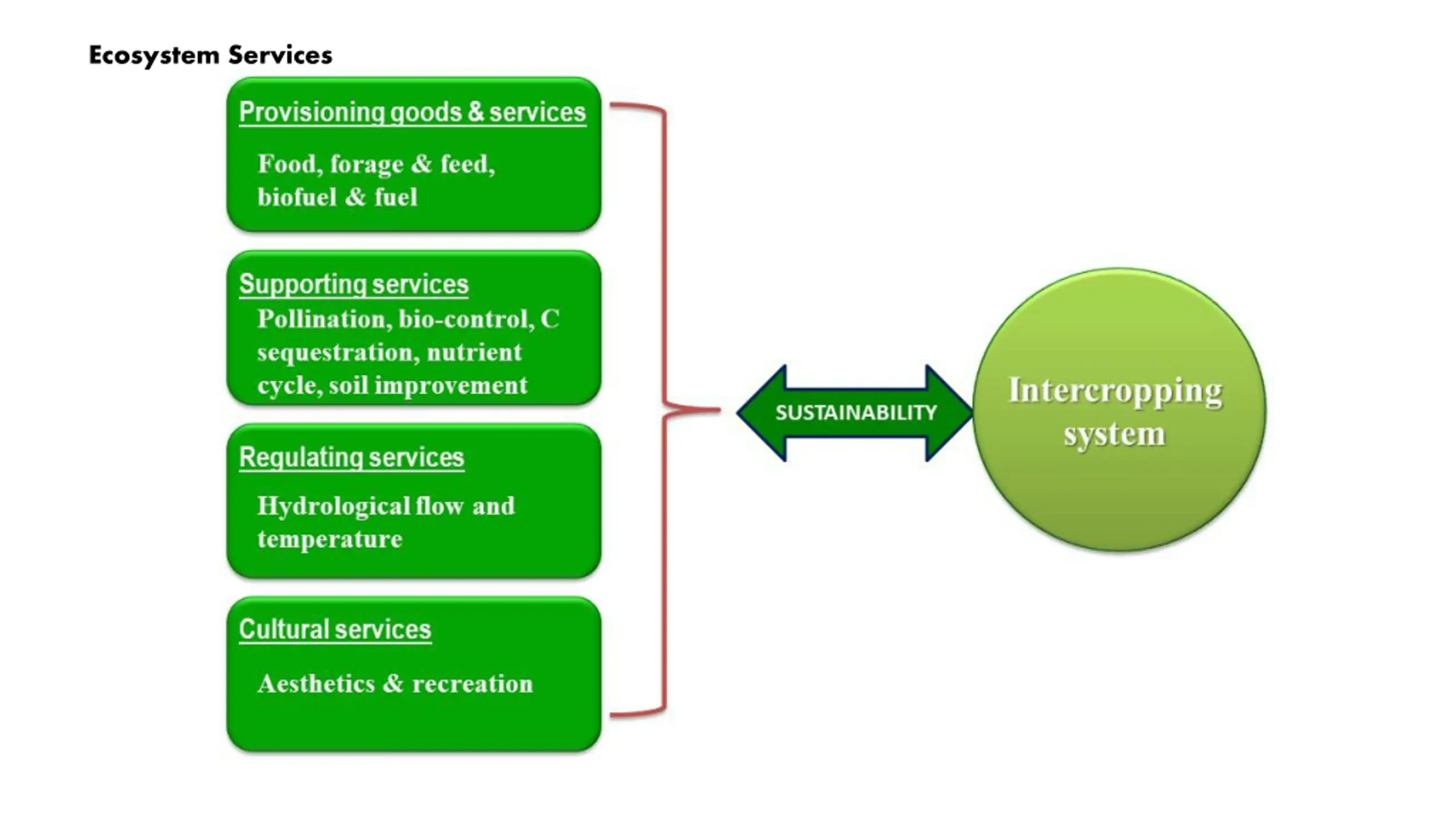 Ecosystem Services

Provisioning goods & services

Food, forage & feed, biofuel & fuel

Supporting services

Pollination, bio-control, C sequestration, nutrient cycle, soil improvement

Regulating services

Hydrological flow and temperature

Cultural services

Aesthetics & recreation

SUSTAINABILITY

Intercropping system